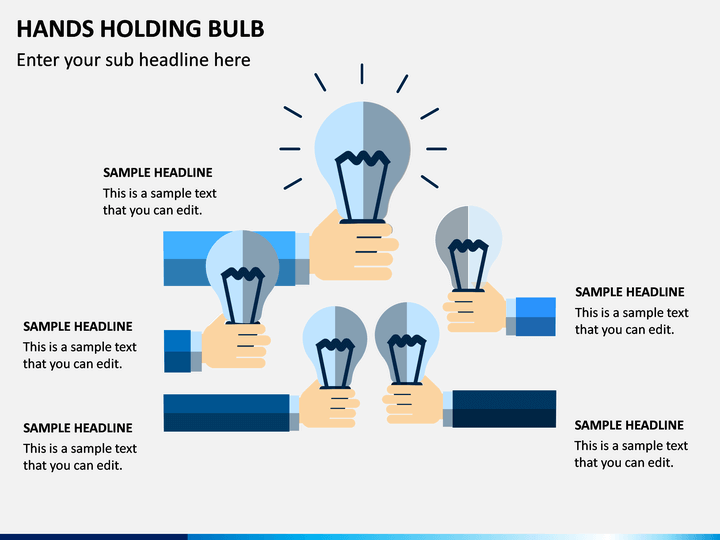 HANDS HOLDING BULB

Enter your sub headline here

SAMPLE HEADLINE
This is a sample text that you can edit.

SAMPLE HEADLINE
This is a sample text that you can edit.

SAMPLE HEADLINE
This is a sample text that you can edit.

SAMPLE HEADLINE
This is a sample text that you can edit.

SAMPLE HEADLINE
This is a sample text that you can edit.